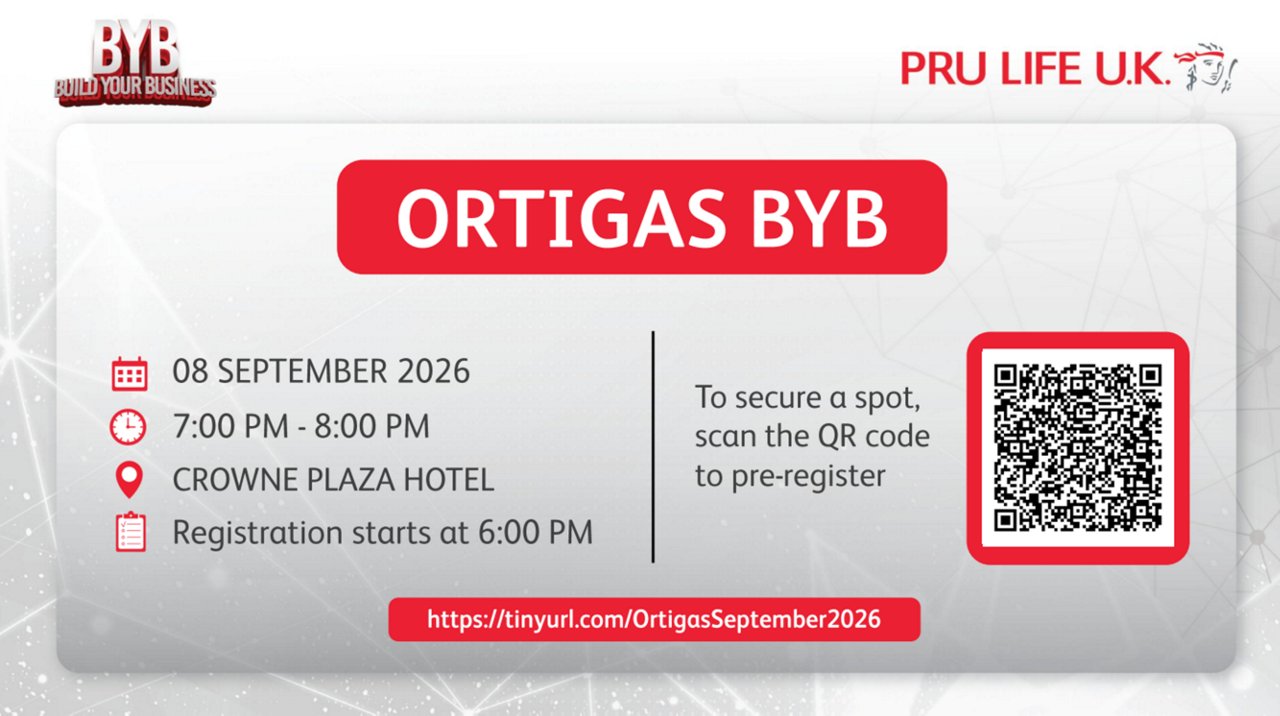 BYB
BUILD YOUR BUSINESS

PRU LIFE U.K.

ORTIGAS BYB

08 SEPTEMBER 2026

7:00 PM - 8:00 PM

CROWNE PLAZA HOTEL

Registration starts at 6:00 PM

To secure a spot, scan the QR code to pre-register

https://tinyurl.com/OrtigasSeptember2026